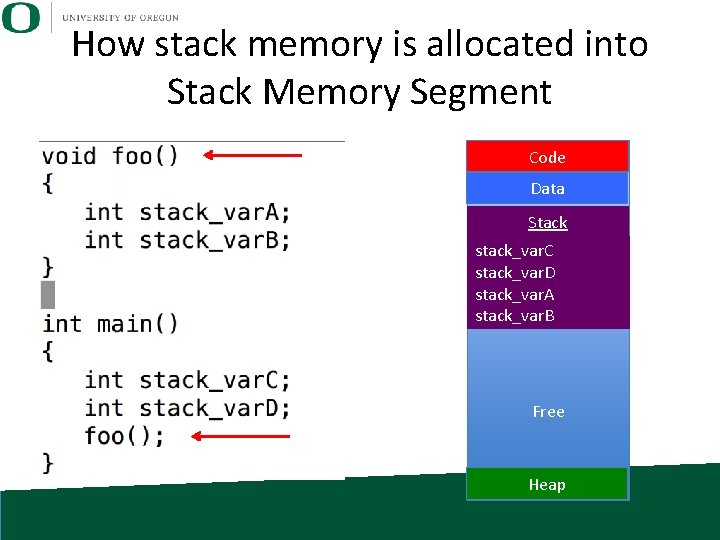 O UNIVERSITY OF OREGON

How stack memory is allocated into Stack Memory Segment

void foo()
{
int stack_varA;
int stack_varB;
}

int main()
{
int stack_varC;
int stack_varD;
foo();
}

Code
Data
Stack
stack_varC
stack_varD
stack_varA
stack_varB
Free
Heap